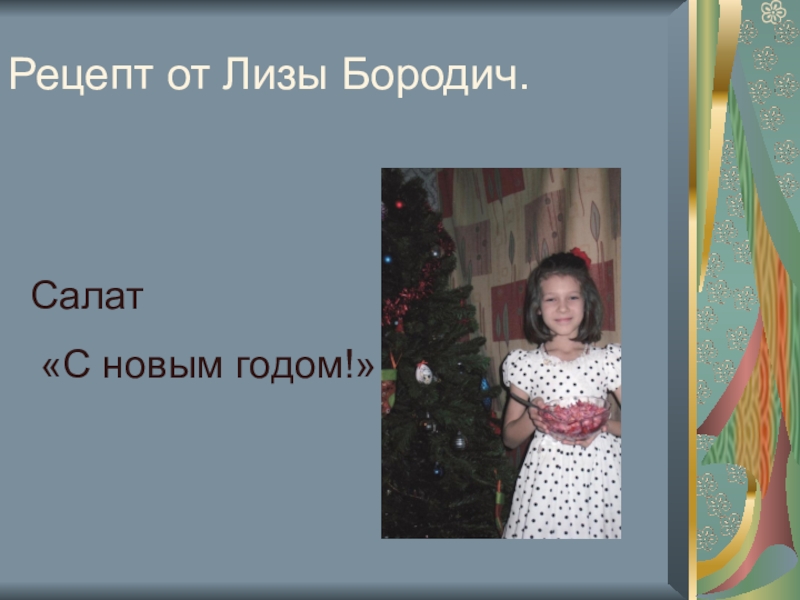 Рецепт от Лизы Бородич.

Салат

«С новым годом!»